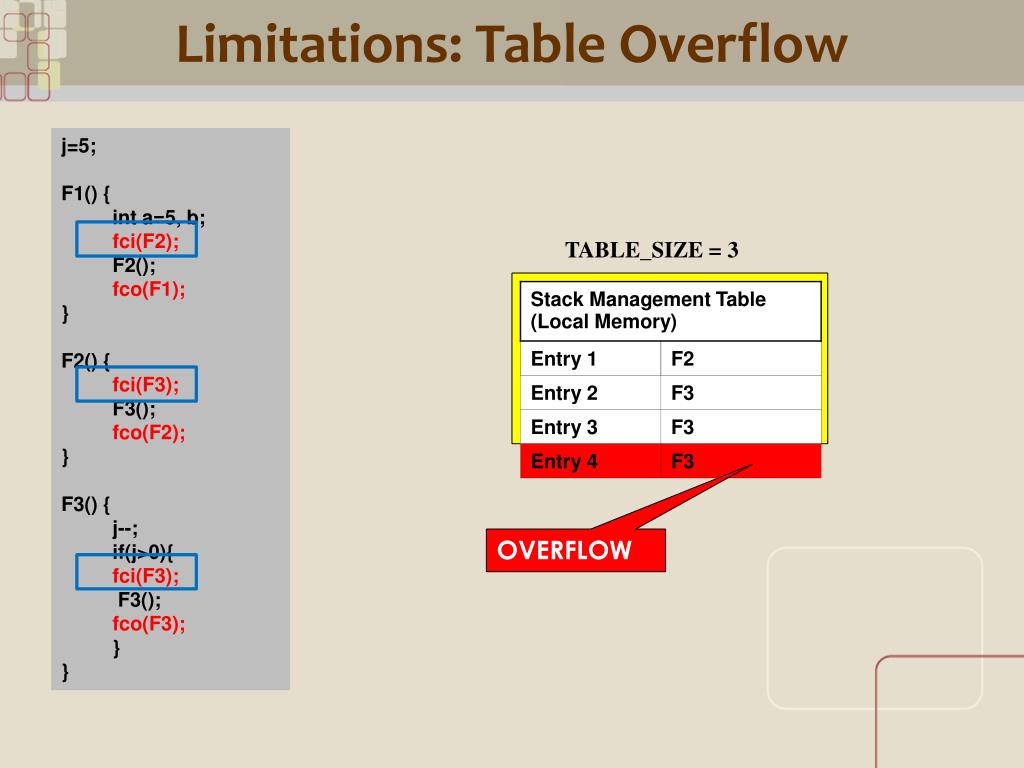 Limitations: Table Overflow

j=5;

F1() {
int a=5, b;
fci(F2);
F2();
fco(F1);
}

F2() {
fci(F3);
F3();
fco(F2);
}

F3() {
j--;
if(j>0){
fci(F3);
F3();
fco(F3);
}
}

TABLE_SIZE = 3

| Stack Management Table (Local Memory) | |
|---|---|
| Entry 1 | F2 |
| Entry 2 | F3 |
| Entry 3 | F3 |
| Entry 4 | F3 |

OVERFLOW